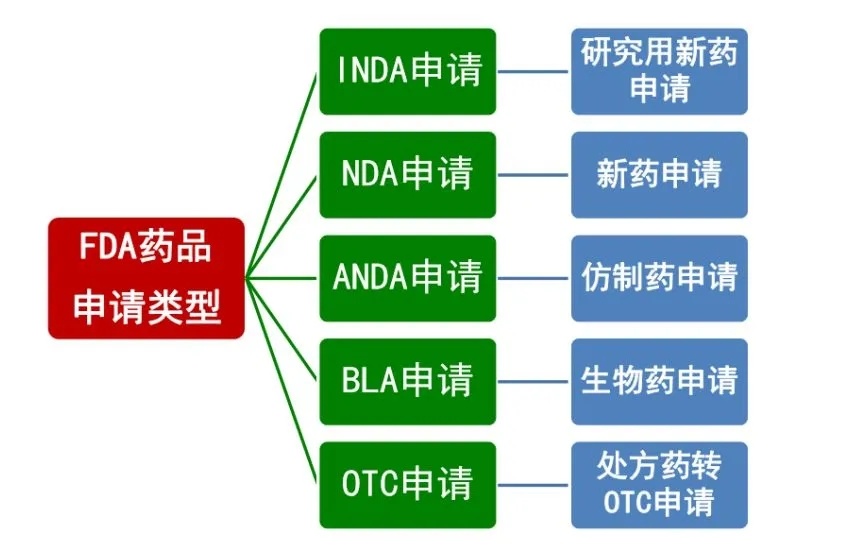 FDA药品申请类型

INDA申请

研究用新药申请

NDA申请

新药申请

ANDA申请

仿制药申请

BLA申请

生物药申请

OTC申请

处方药转OTC申请